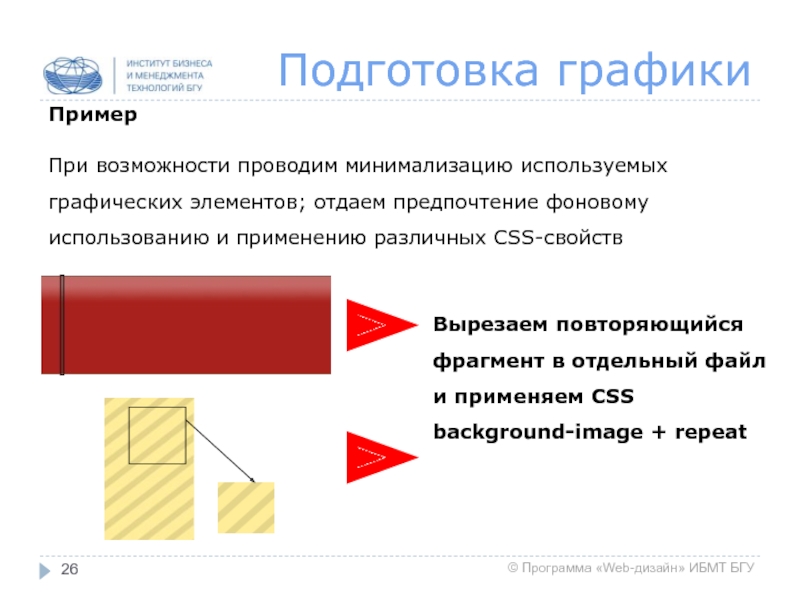 ИНСТИТУТ БИЗНЕСА
И МЕНЕДЖМЕНТА
ТЕХНОЛОГИЙ БГУ

Подготовка графики

Пример

При возможности проводим минимализацию используемых графических элементов; отдаем предпочтение фоновому использованию и применению различных CSS-свойств

Вырезаем повторяющийся фрагмент в отдельный файл и применяем CSS background-image + repeat

26

© Программа «Web-дизайн» ИБМТ БГУ